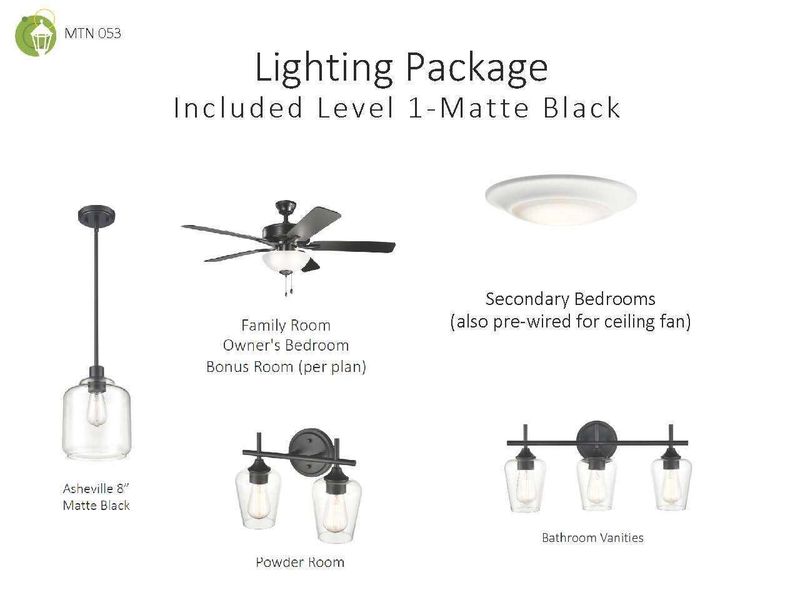 MTN 053

Lighting Package
Included Level 1-Matte Black

Family Room
Owner's Bedroom
Bonus Room (per plan)

Secondary Bedrooms
(also pre-wired for ceiling fan)

Asheville 8"
Matte Black

Powder Room

Bathroom Vanities